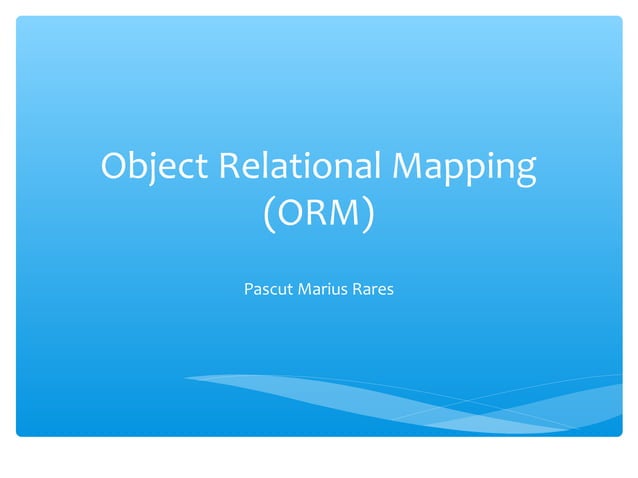 Object Relational Mapping (ORM)

Pascut Marius Rares